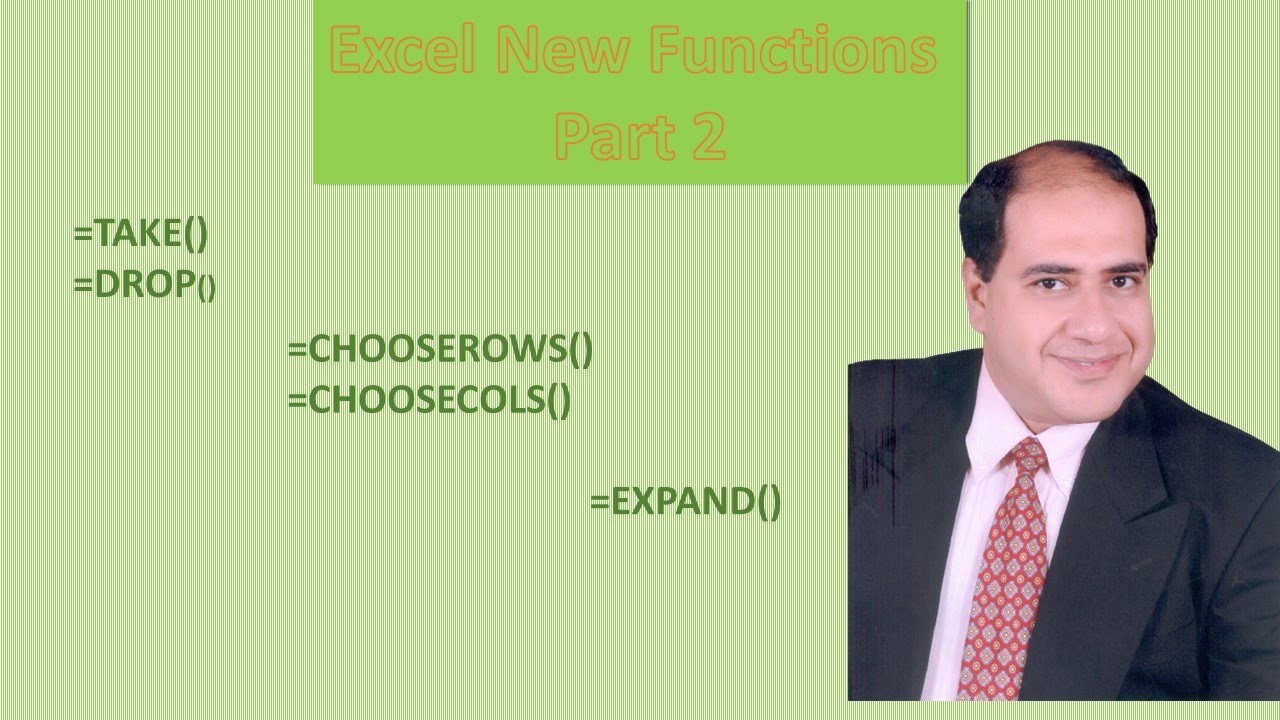 Excel New Functions
Part 2

=TAKE()
=DROP()

=CHOOSEROWS()
=CHOOSECOLS()

=EXPAND()